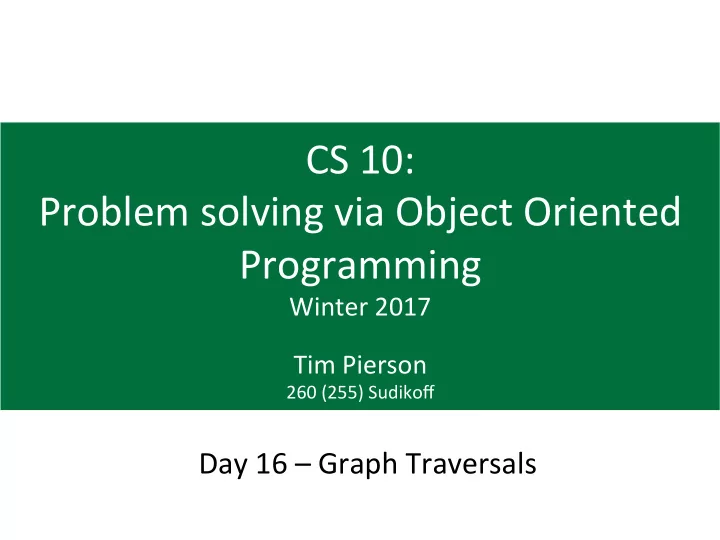 CS 10:
Problem solving via Object Oriented Programming
Winter 2017

Tim Pierson
260 (255) Sudikoff

Day 16 – Graph Traversals